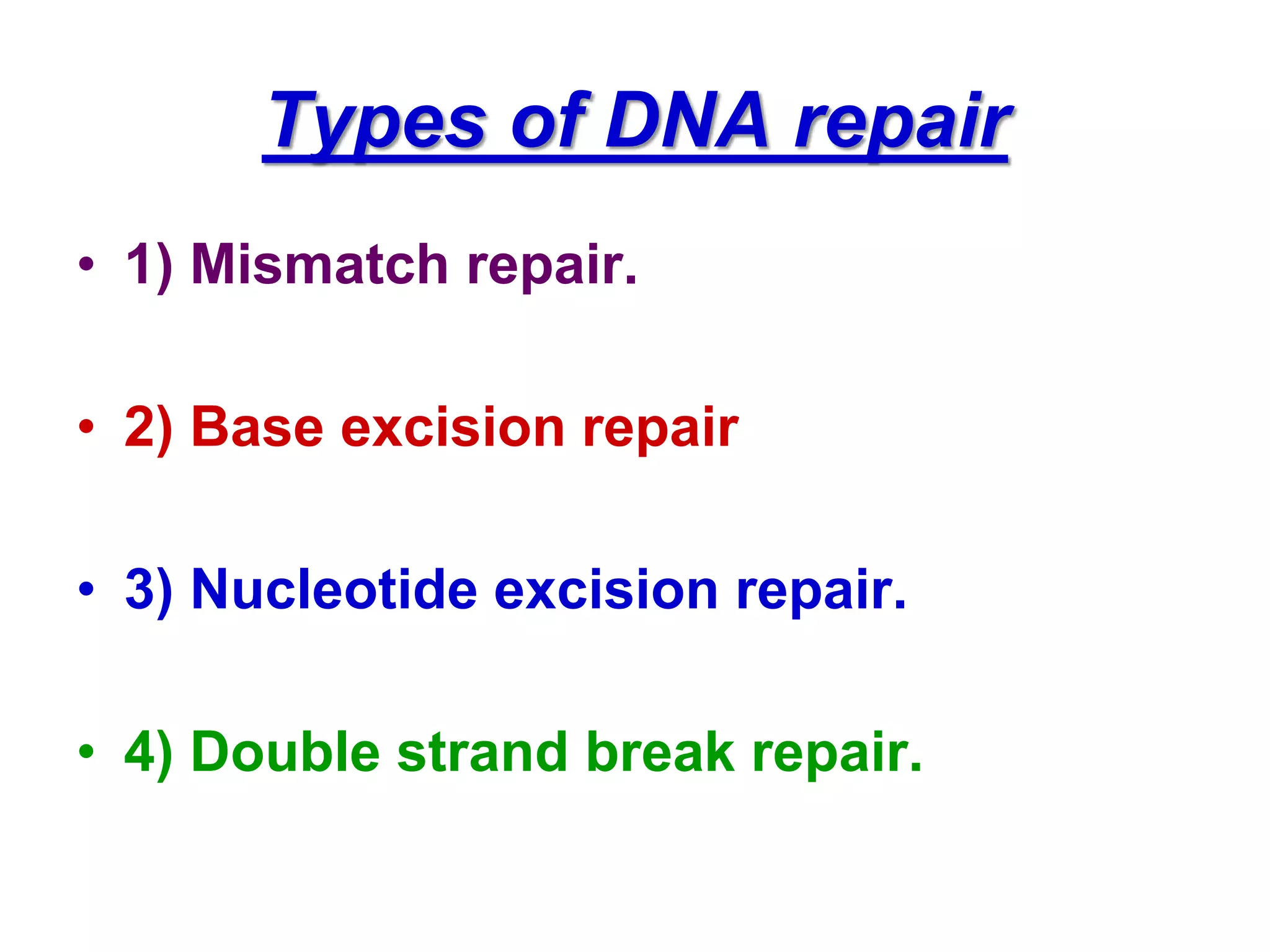 Types of DNA repair

• 1) Mismatch repair.

• 2) Base excision repair

• 3) Nucleotide excision repair.

• 4) Double strand break repair.